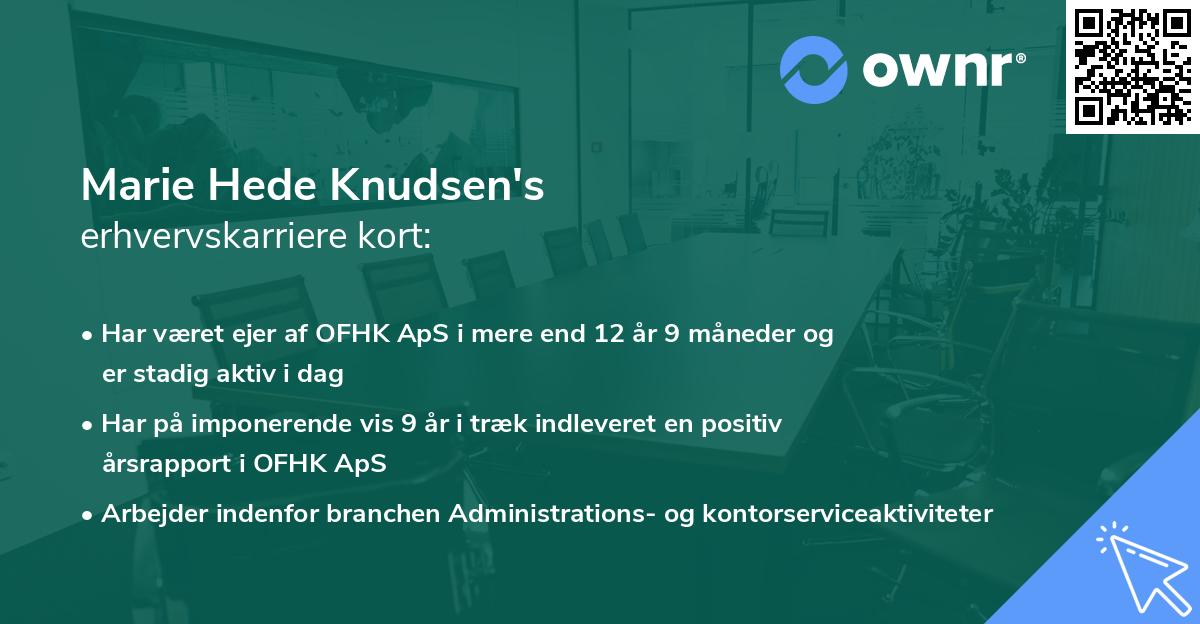 ownr®

Marie Hede Knudsen's
erhvervskarriere kort:

• Har været ejer af OFHK ApS i mere end 12 år 9 måneder og er stadig aktiv i dag

• Har på imponerende vis 9 år i træk indleveret en positiv årsrapport i OFHK ApS

• Arbejder indenfor branchen Administrations- og kontorserviceaktiviteter